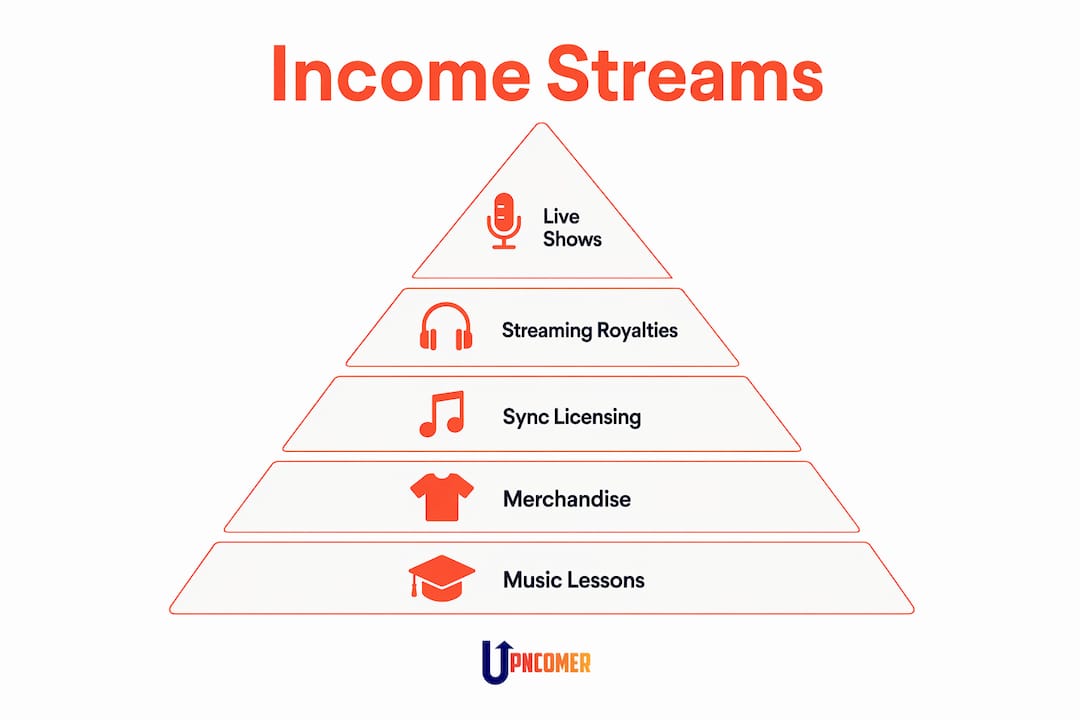 Income Streams

Live Shows

Streaming Royalties

Sync Licensing

Merchandise

Music Lessons

UPNCOMER